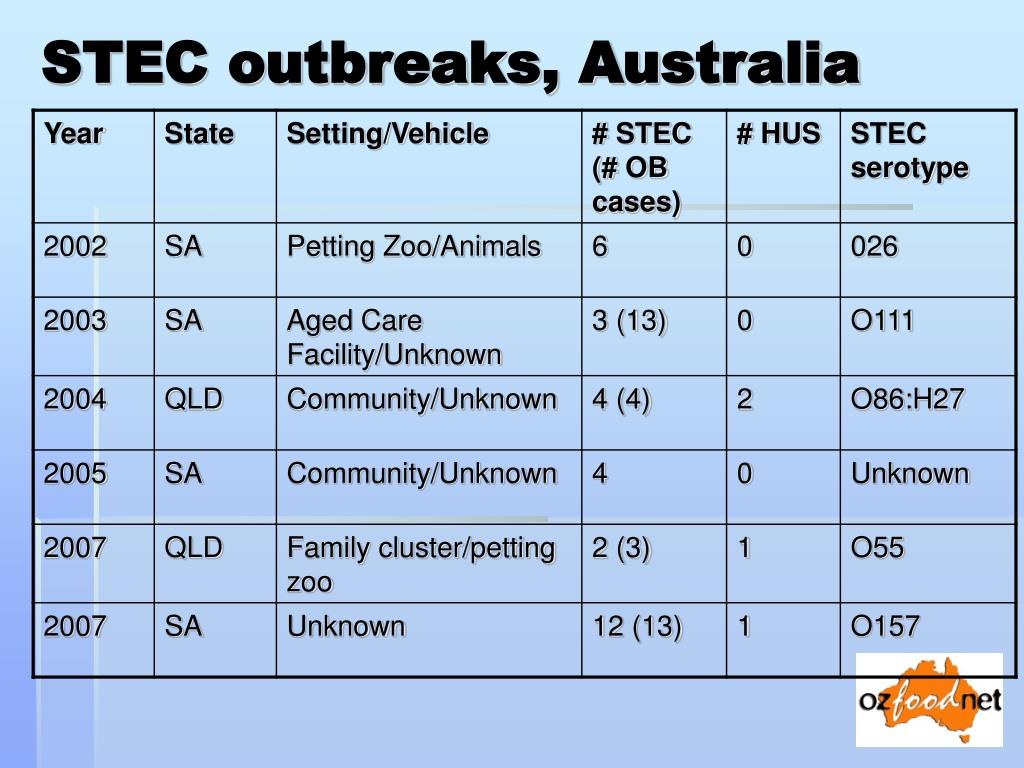 STEC outbreaks, Australia

| Year | State | Setting/Vehicle | # STEC (# OB cases) | # HUS | STEC serotype |
|---|---|---|---|---|---|
| 2002 | SA | Petting Zoo/Animals | 6 | 0 | 026 |
| 2003 | SA | Aged Care Facility/Unknown | 3 (13) | 0 | O111 |
| 2004 | QLD | Community/Unknown | 4 (4) | 2 | O86:H27 |
| 2005 | SA | Community/Unknown | 4 | 0 | Unknown |
| 2007 | QLD | Family cluster/petting zoo | 2 (3) | 1 | O55 |
| 2007 | SA | Unknown | 12 (13) | 1 | O157 |

ozfoodnet